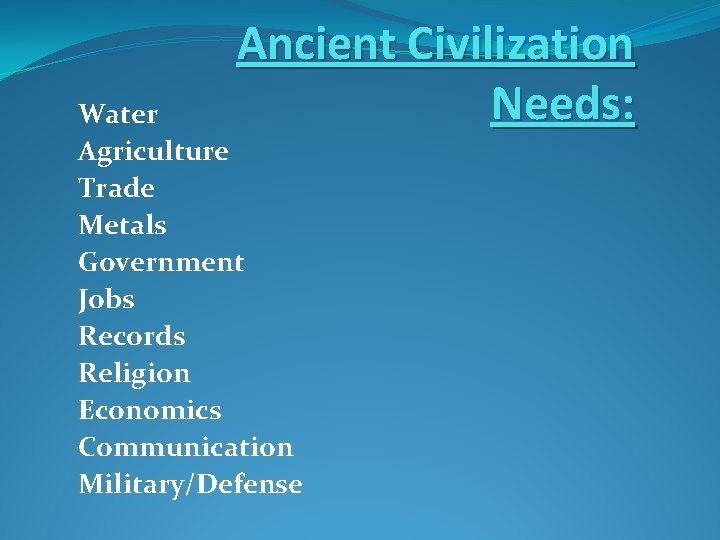 Ancient Civilization Needs:

Water
Agriculture
Trade
Metals
Government
Jobs
Records
Religion
Economics
Communication
Military/Defense